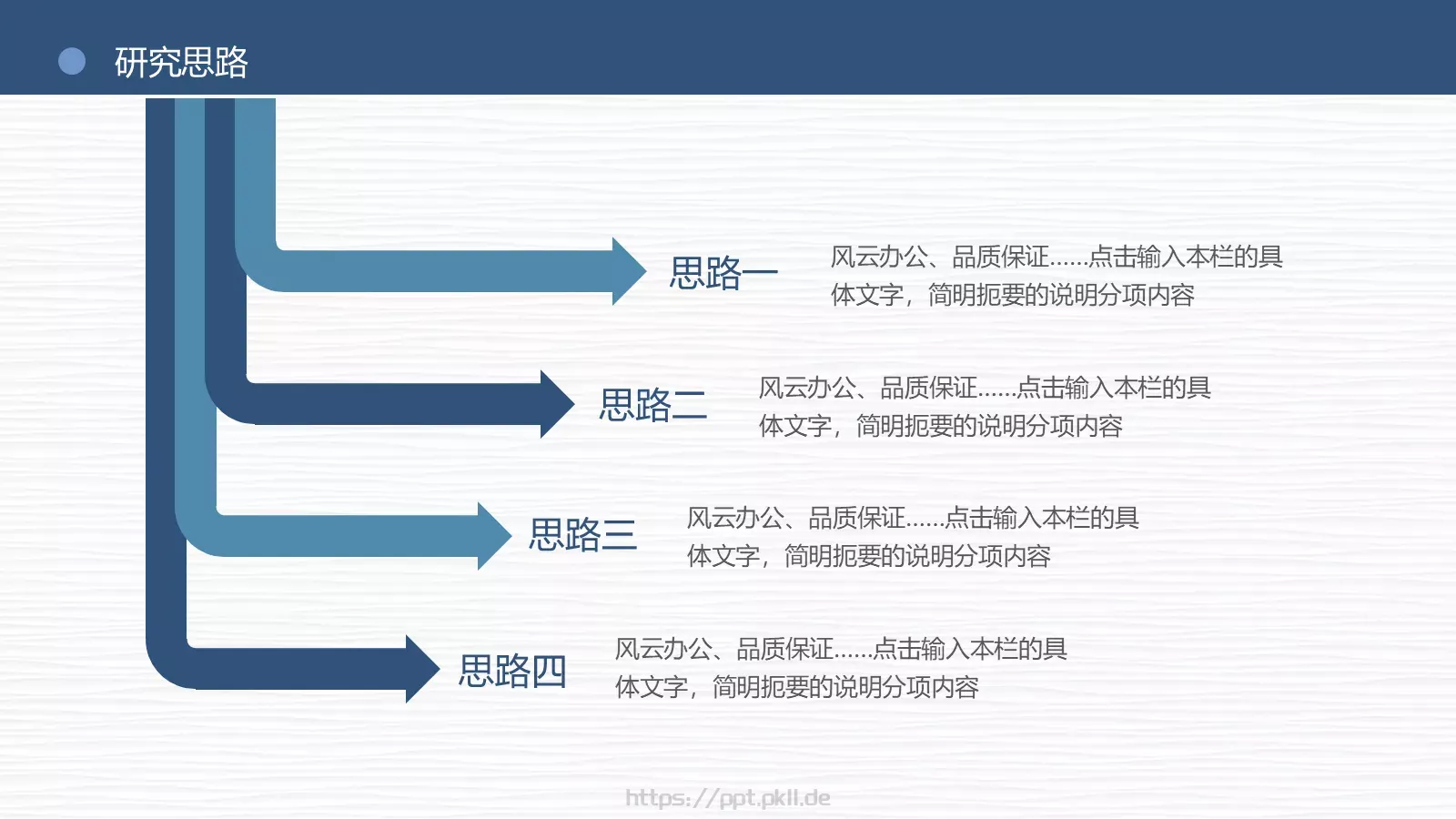 研究思路

思路一
风云办公、品质保证......点击输入本栏的具体文字，简明扼要的说明分项内容

思路二
风云办公、品质保证......点击输入本栏的具体文字，简明扼要的说明分项内容

思路三
风云办公、品质保证......点击输入本栏的具体文字，简明扼要的说明分项内容

思路四
风云办公、品质保证......点击输入本栏的具体文字，简明扼要的说明分项内容

https://ppt.pkll.de